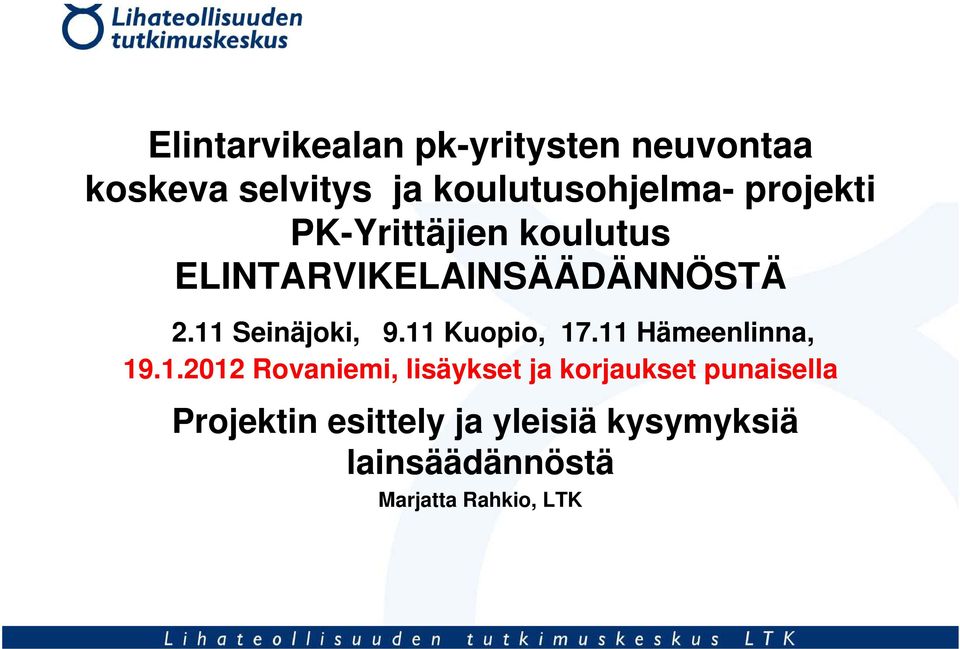 Lihateollisuuden tutkimuskeskus

Elintarvikealan pk-yritysten neuvontaa koskeva selvitys ja koulutusohjelma- projekti PK-Yrittäjien koulutus ELINTARVIKELAINSÄÄDÄNNÖSTÄ

2.11 Seinäjoki, 9.11 Kuopio, 17.11 Hämeenlinna, 19.1.2012 Rovaniemi, lisäykset ja korjaukset punaisella

Projektin esittely ja yleisiä kysymyksiä lainsäädännöstä

Marjatta Rahkio, LTK

Lihateollisuuden tutkimuskeskus LTK